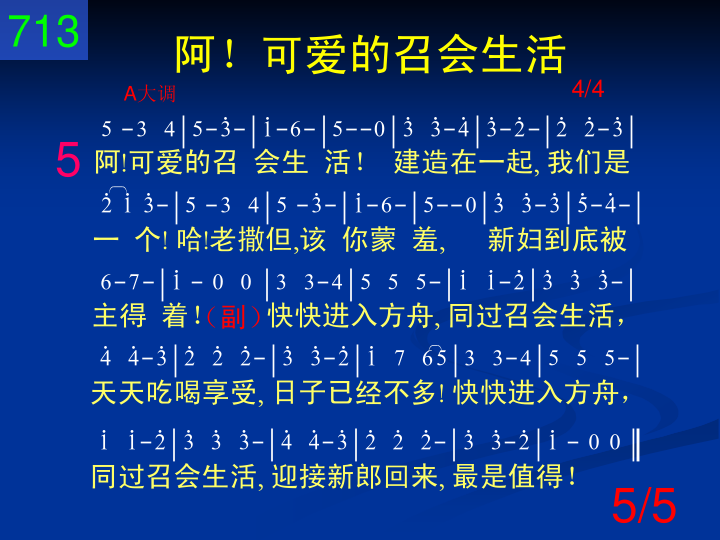 713

阿！可爱的召会生活

A大调 4/4

5 -3 4 | 5-3- | 1-6- | 5--0 | 3 3-4 | 3-2- | 2 2-3 |

5 阿!可爱的召 会生 活！ 建造在一起, 我们是

2 1 3- | 5 -3 4 | 5 -3- | 1-6- | 5--0 | 3 3-3 | 5-4- |

一 个! 哈!老撒但,该 你蒙 羞, 新妇到底被

6-7- | 1 - 0 0 | 3 3-4 | 5 5 5- | 1 1-2 | 3 3 3- |

主得 着!（副）快快进入方舟, 同过召会生活，

4 4-3 | 2 2 2- | 3 3-2 | 1 7 65 | 3 3-4 | 5 5 5- |

天天吃喝享受, 日子已经不多! 快快进入方舟，

1 1-2 | 3 3 3- | 4 4-3 | 2 2 2- | 3 3-2 | 1 - 0 0 ‖

同过召会生活, 迎接新郎回来, 最是值得！

5/5